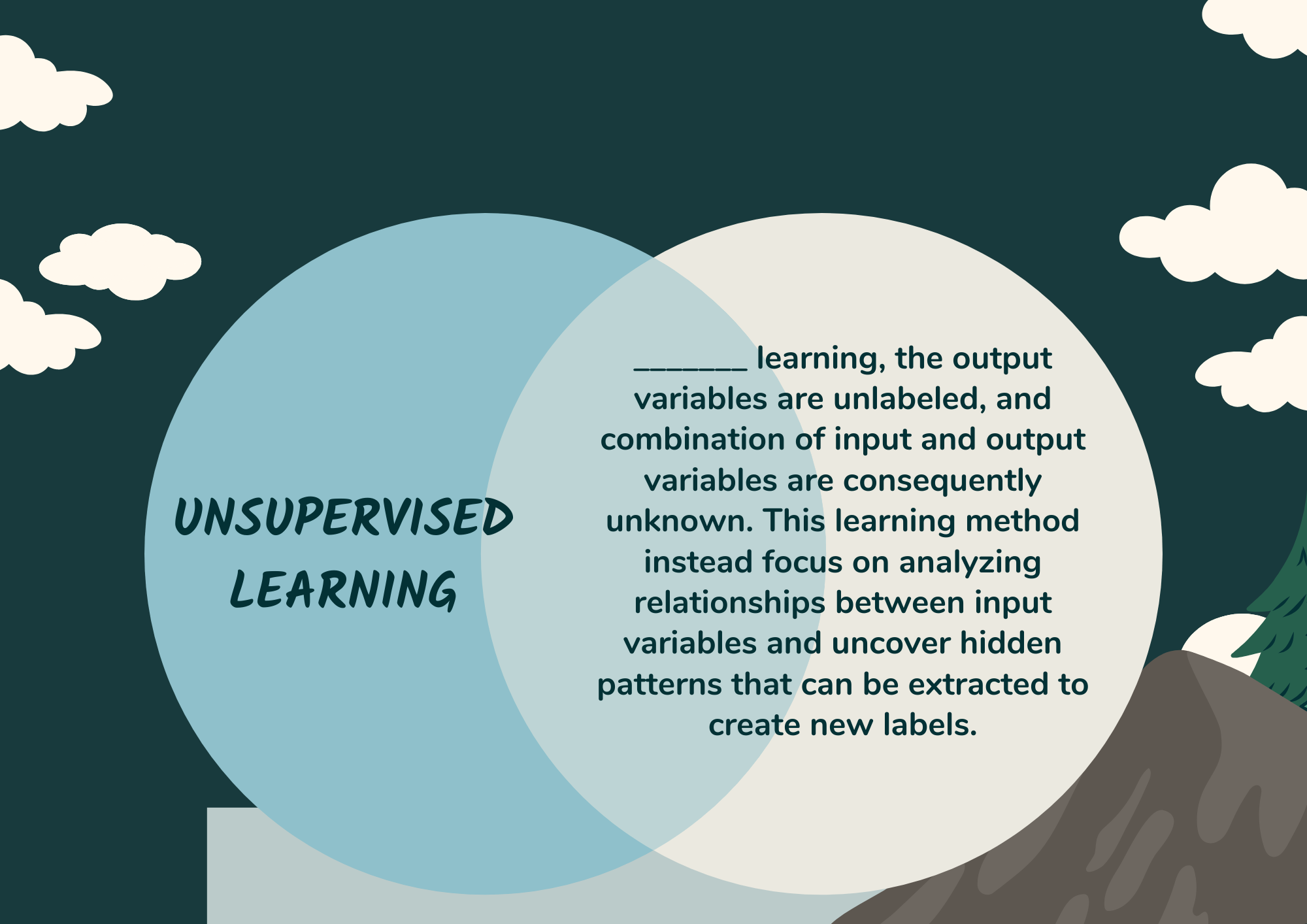 UNSUPERVISED LEARNING

_______ learning, the output variables are unlabeled, and combination of input and output variables are consequently unknown. This learning method instead focus on analyzing relationships between input variables and uncover hidden patterns that can be extracted to create new labels.